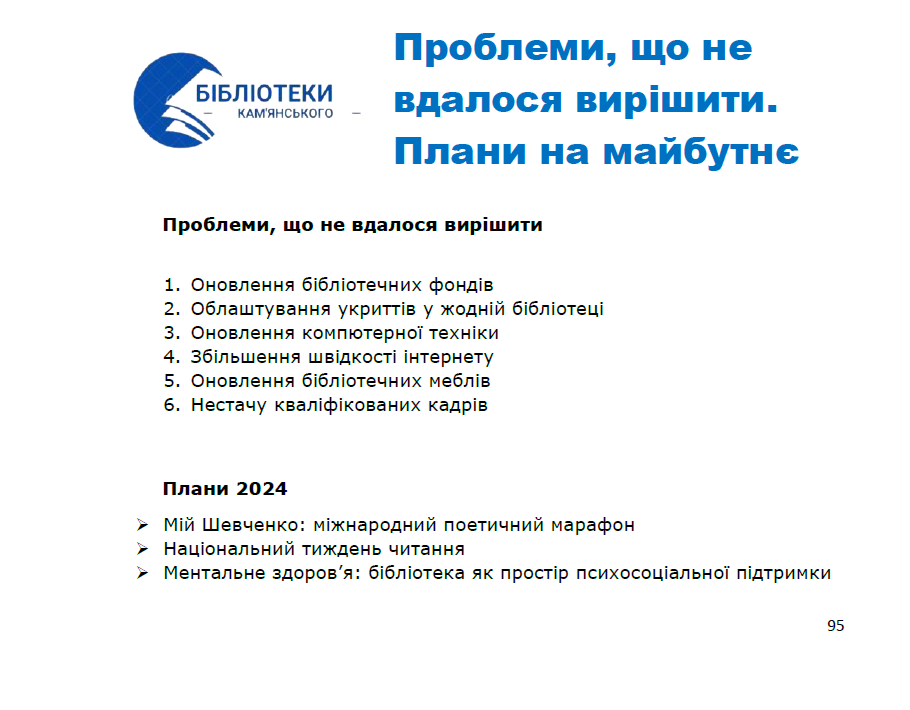 БІБЛІОТЕКИ
КАМ'ЯНСЬКОГО

Проблеми, що не вдалося вирішити. Плани на майбутнє

Проблеми, що не вдалося вирішити

1. Оновлення бібліотечних фондів
2. Облаштування укриттів у жодній бібліотеці
3. Оновлення компютерної техніки
4. Збільшення швідкості інтернету
5. Оновлення бібліотечних меблів
6. Нестачу кваліфікованих кадрів

Плани 2024

➢ Мій Шевченко: міжнародний поетичний марафон
➢ Національний тиждень читання
➢ Ментальне здоров’я: бібліотека як простір психосоціальної підтримки

95